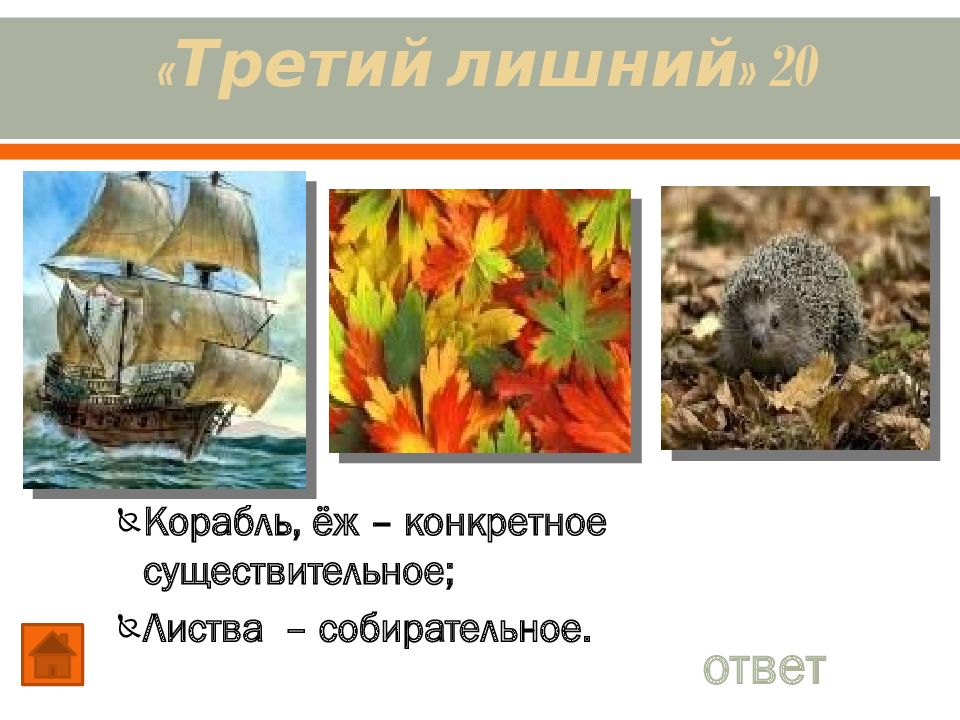 «Третий лишний» 20

Корабль, ёж – конкретное существительное;

Листва – собирательное.

ответ